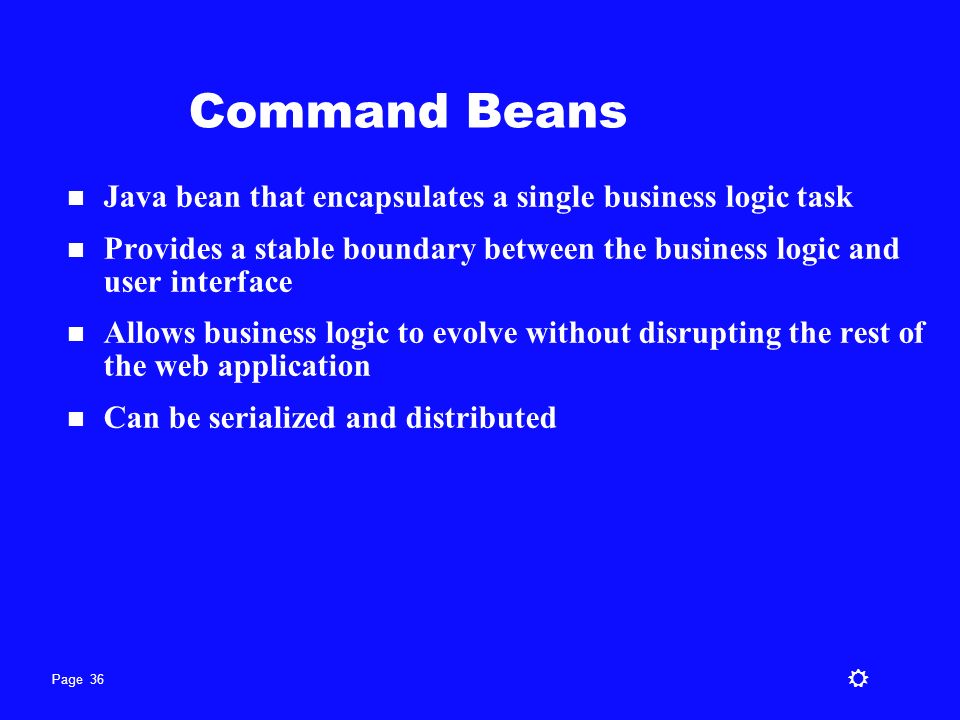 Command Beans

- Java bean that encapsulates a single business logic task
- Provides a stable boundary between the business logic and user interface
- Allows business logic to evolve without disrupting the rest of the web application
- Can be serialized and distributed

Page 36